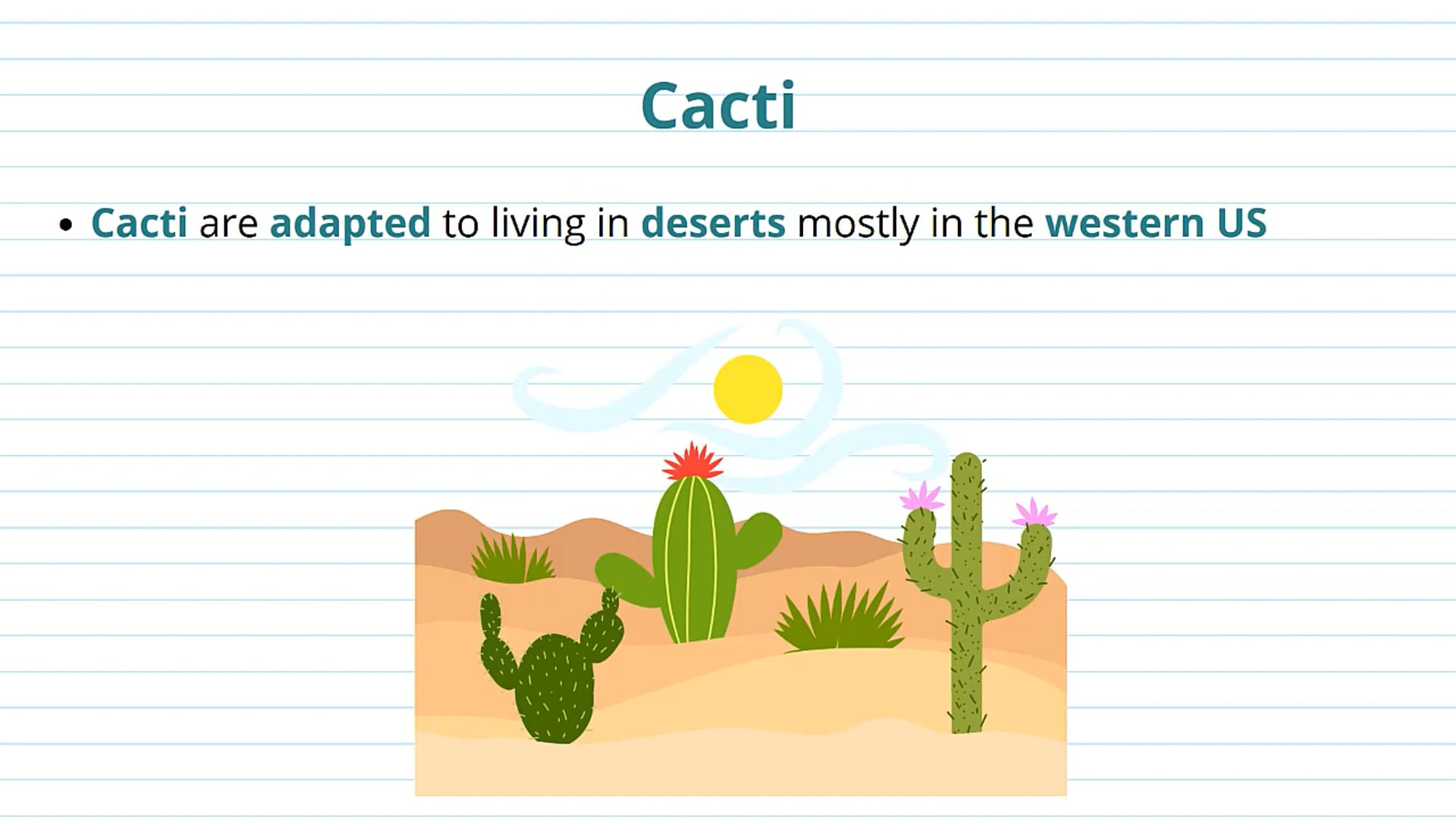 Cacti

• Cacti are adapted to living in deserts mostly in the western US